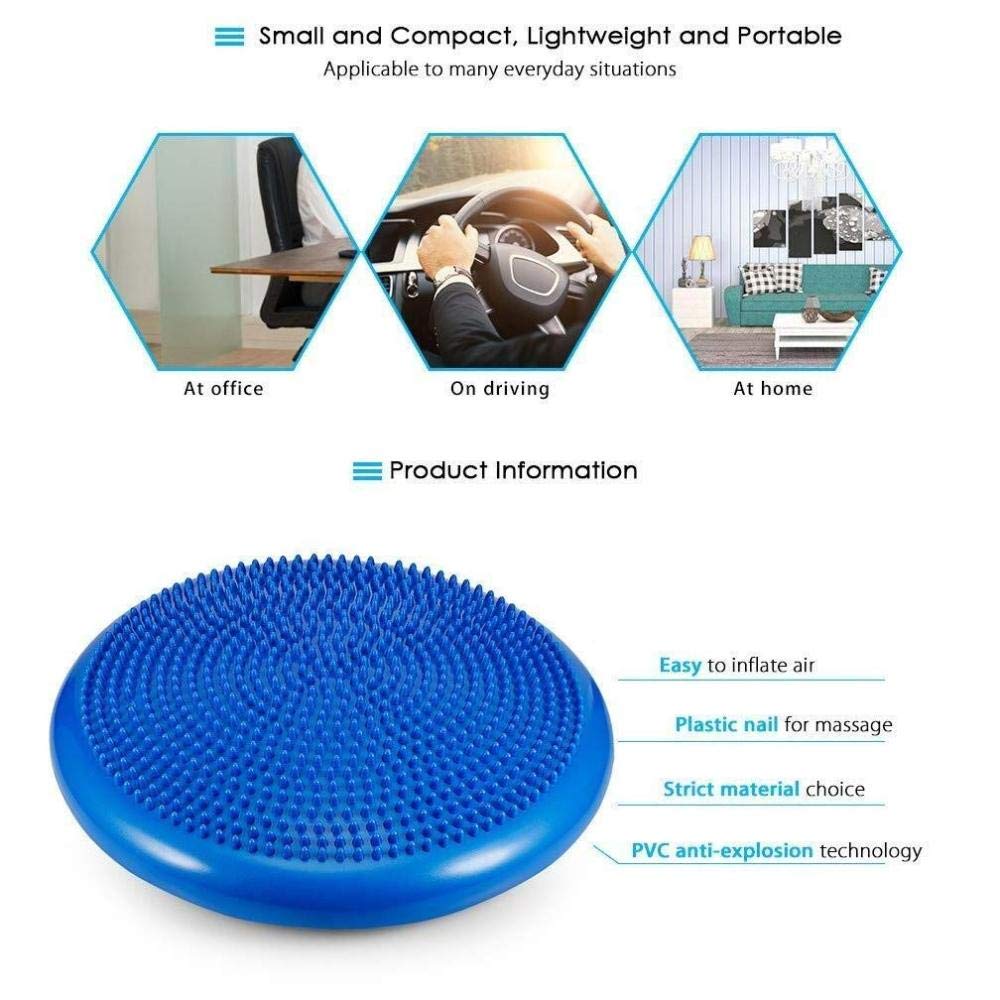 Small and Compact, Lightweight and Portable
Applicable to many everyday situations

At office

On driving

At home

Product Information

Easy to inflate air

Plastic nail for massage

Strict material choice

PVC anti-explosion technology